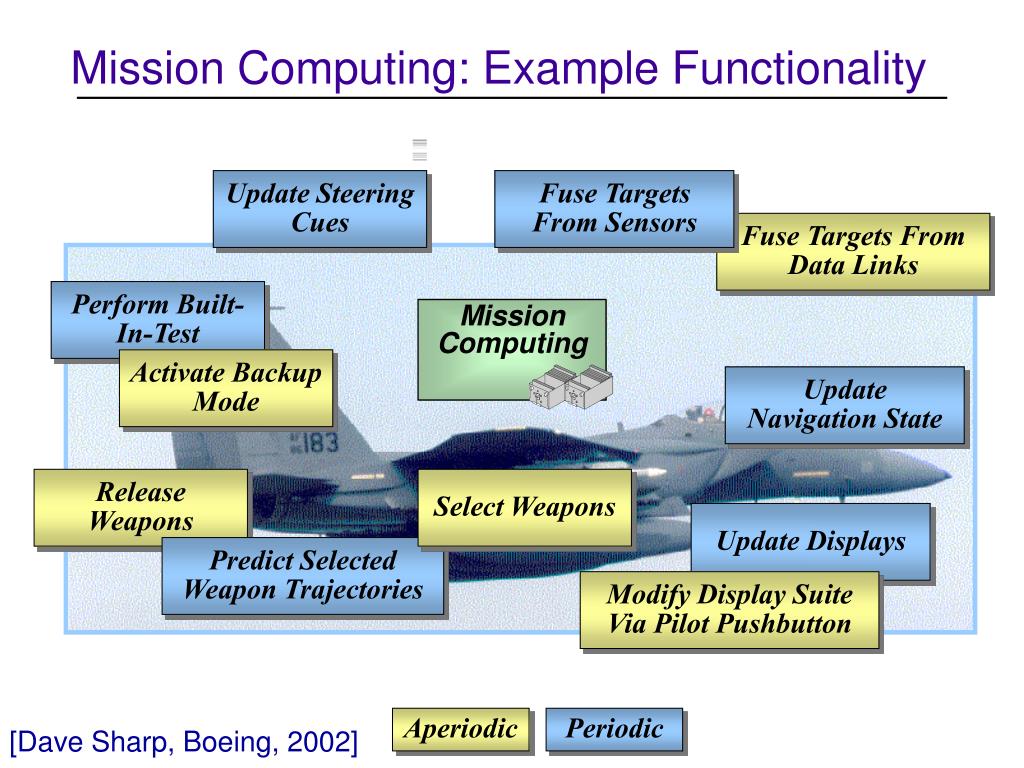 Mission Computing: Example Functionality

Update Steering Cues

Fuse Targets From Sensors

Fuse Targets From Data Links

Perform Built-In-Test

Mission Computing

Activate Backup Mode

Update Navigation State

183

Release Weapons

Select Weapons

Update Displays

Predict Selected Weapon Trajectories

Modify Display Suite Via Pilot Pushbutton

[Dave Sharp, Boeing, 2002]

Aperiodic

Periodic